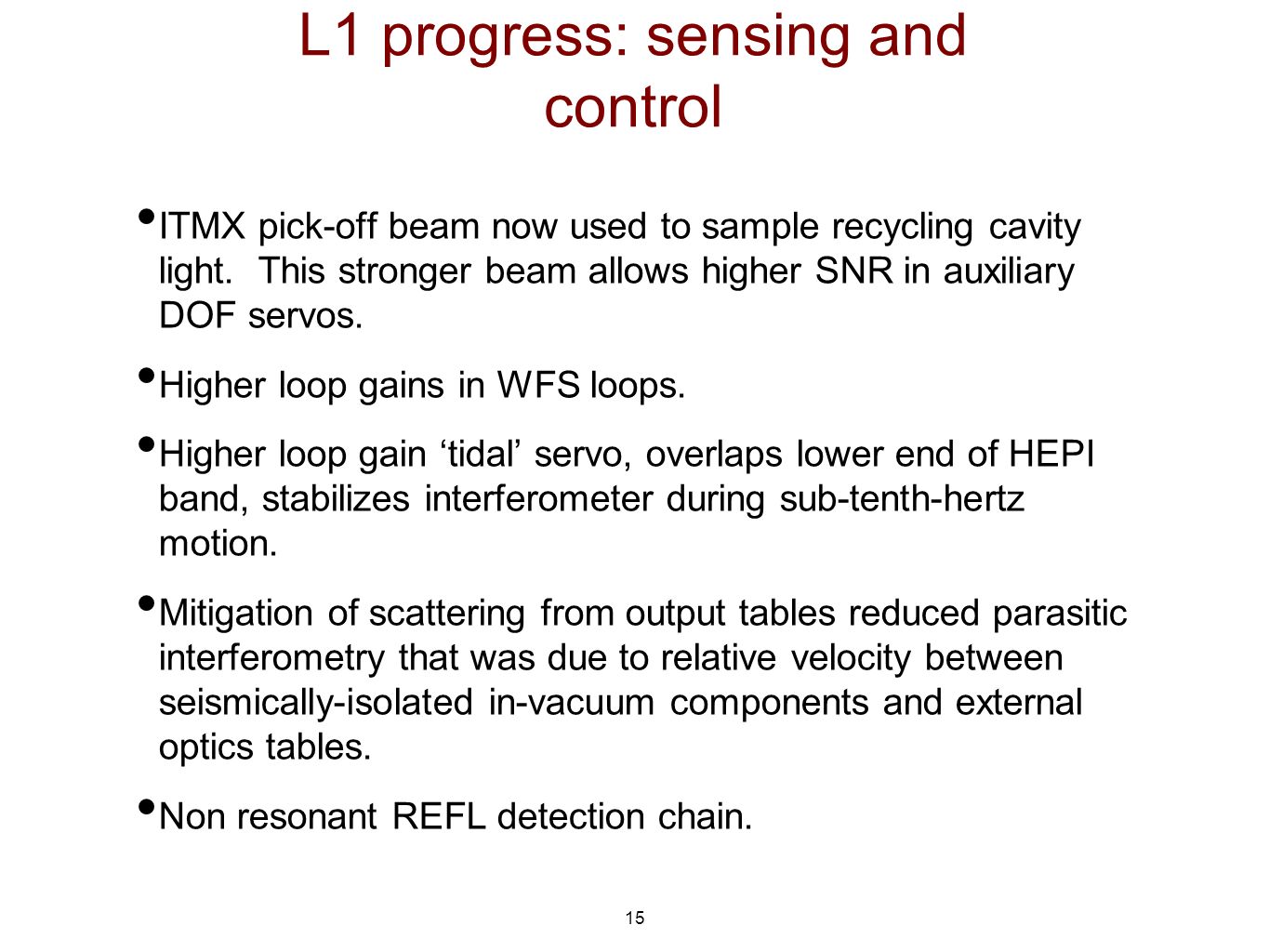 L1 progress: sensing and control

• ITMX pick-off beam now used to sample recycling cavity light. This stronger beam allows higher SNR in auxiliary DOF servos.

• Higher loop gains in WFS loops.

• Higher loop gain ‘tidal’ servo, overlaps lower end of HEPI band, stabilizes interferometer during sub-tenth-hertz motion.

• Mitigation of scattering from output tables reduced parasitic interferometry that was due to relative velocity between seismically-isolated in-vacuum components and external optics tables.

• Non resonant REFL detection chain.

15